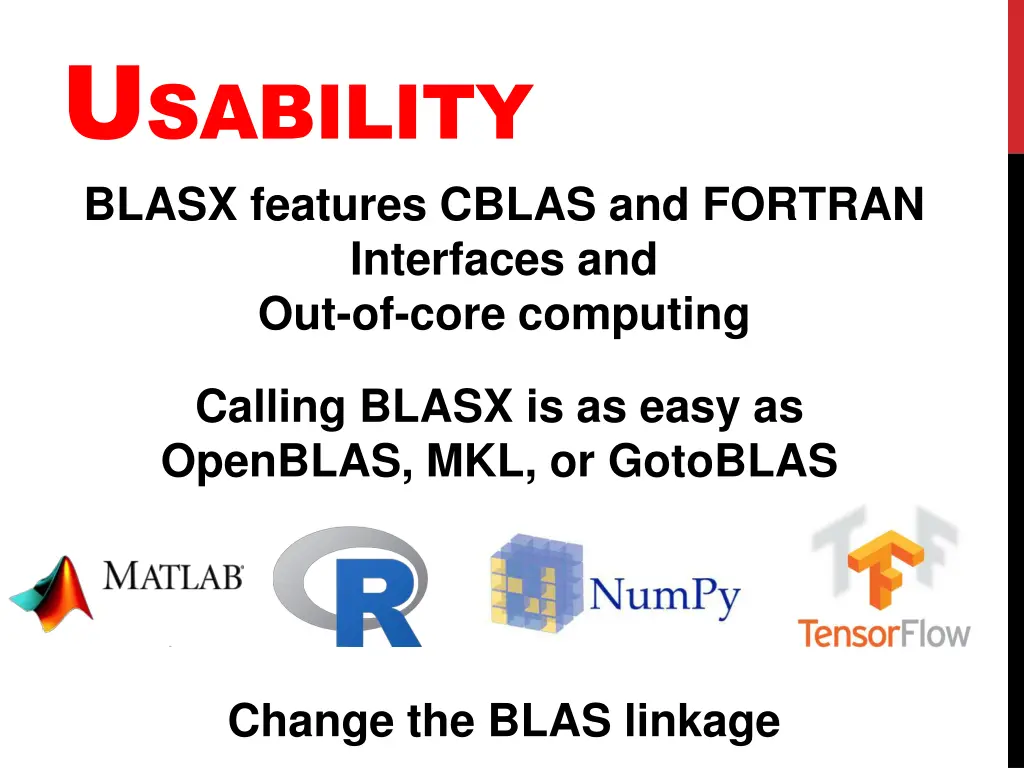 USABILITY

BLASX features CBLAS and FORTRAN Interfaces and Out-of-core computing

Calling BLASX is as easy as OpenBLAS, MKL, or GotoBLAS

MATLAB

R

NumPy

TensorFlow

Change the BLAS linkage